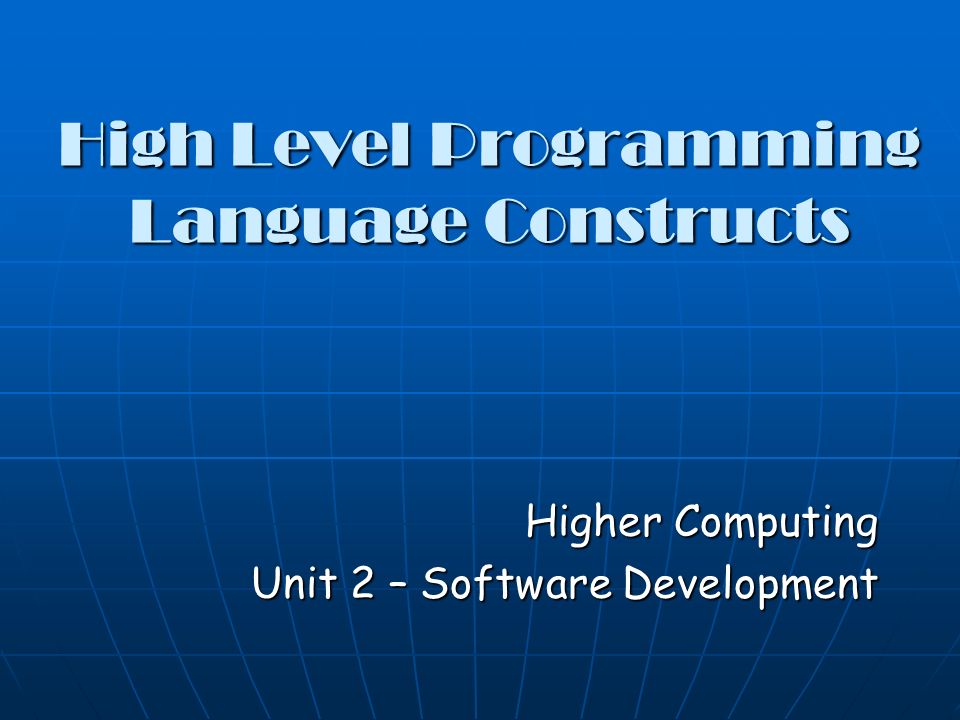 High Level Programming Language Constructs

Higher Computing
Unit 2 – Software Development